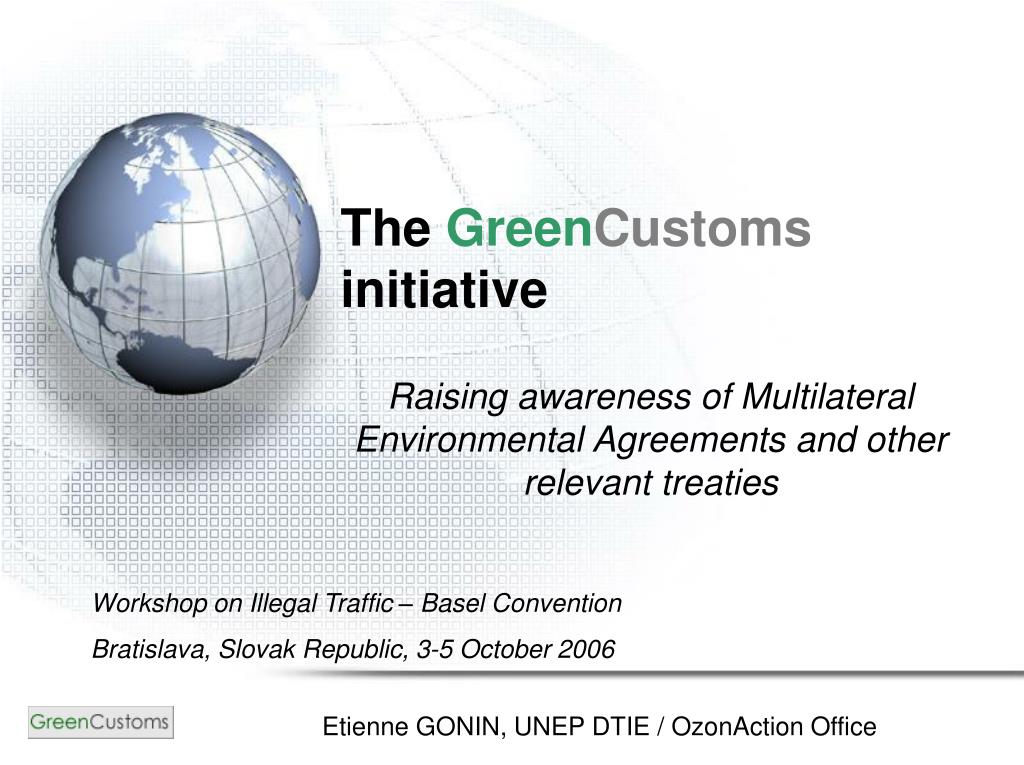 The GreenCustoms initiative

Raising awareness of Multilateral Environmental Agreements and other relevant treaties

Workshop on Illegal Traffic – Basel Convention

Bratislava, Slovak Republic, 3-5 October 2006

GreenCustoms

Etienne GONIN, UNEP DTIE / OzonAction Office